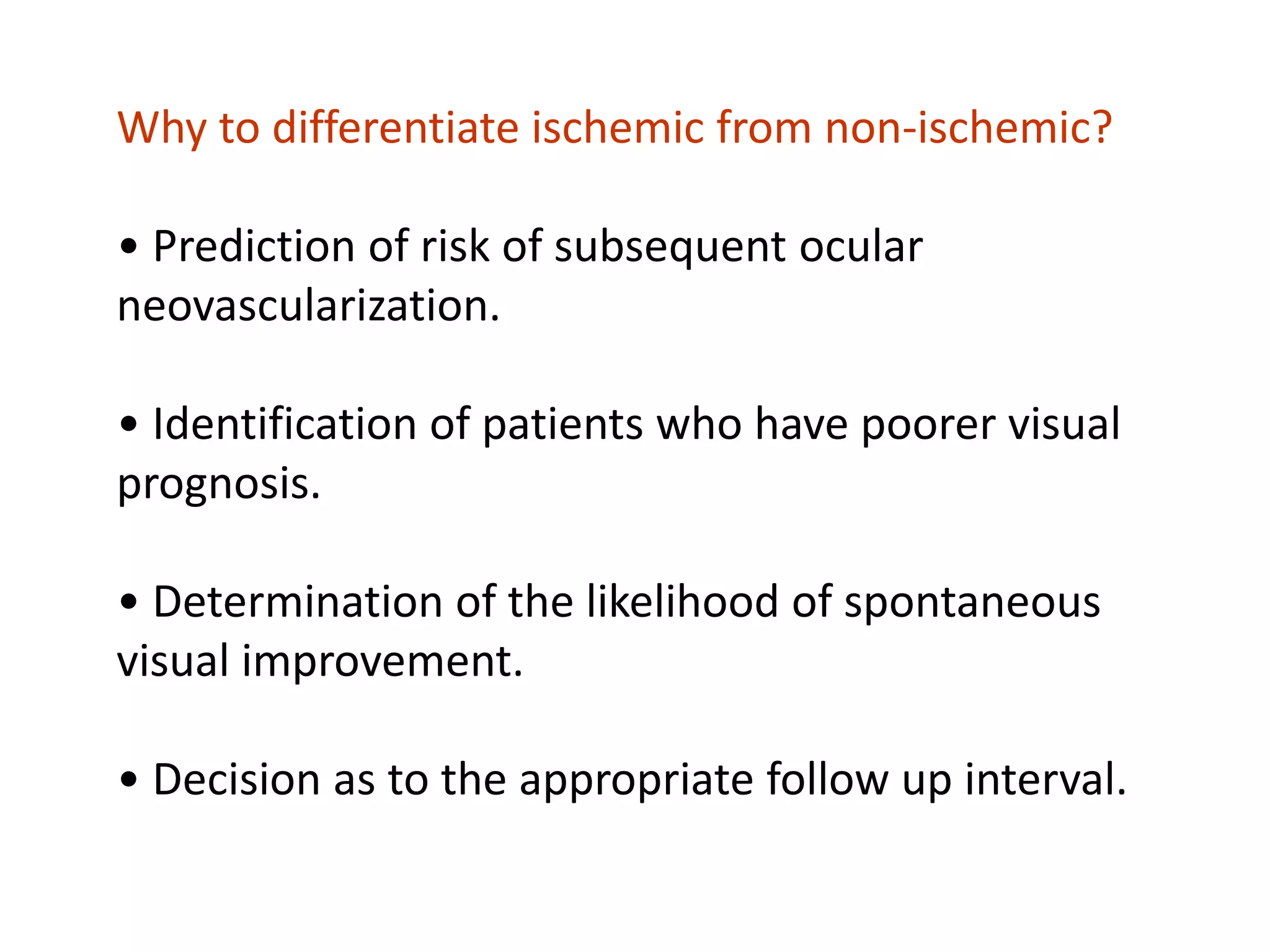 Why to differentiate ischemic from non-ischemic?

• Prediction of risk of subsequent ocular neovascularization.

• Identification of patients who have poorer visual prognosis.

• Determination of the likelihood of spontaneous visual improvement.

• Decision as to the appropriate follow up interval.